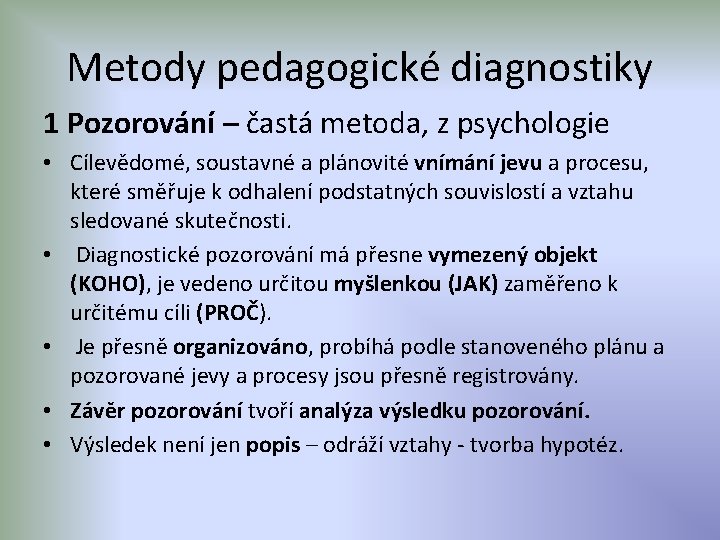 Metody pedagogické diagnostiky

1 Pozorování – častá metoda, z psychologie

• Cílevědomé, soustavné a plánovité vnímání jevu a procesu, které směřuje k odhalení podstatných souvislostí a vztahu sledované skutečnosti.

• Diagnostické pozorování má přesne vymezený objekt (KOHO), je vedeno určitou myšlenkou (JAK) zaměřeno k určitému cíli (PROČ).

• Je přesně organizováno, probíhá podle stanoveného plánu a pozorované jevy a procesy jsou přesně registrovány.

• Závěr pozorování tvoří analýza výsledku pozorování.

• Výsledek není jen popis – odráží vztahy - tvorba hypotéz.